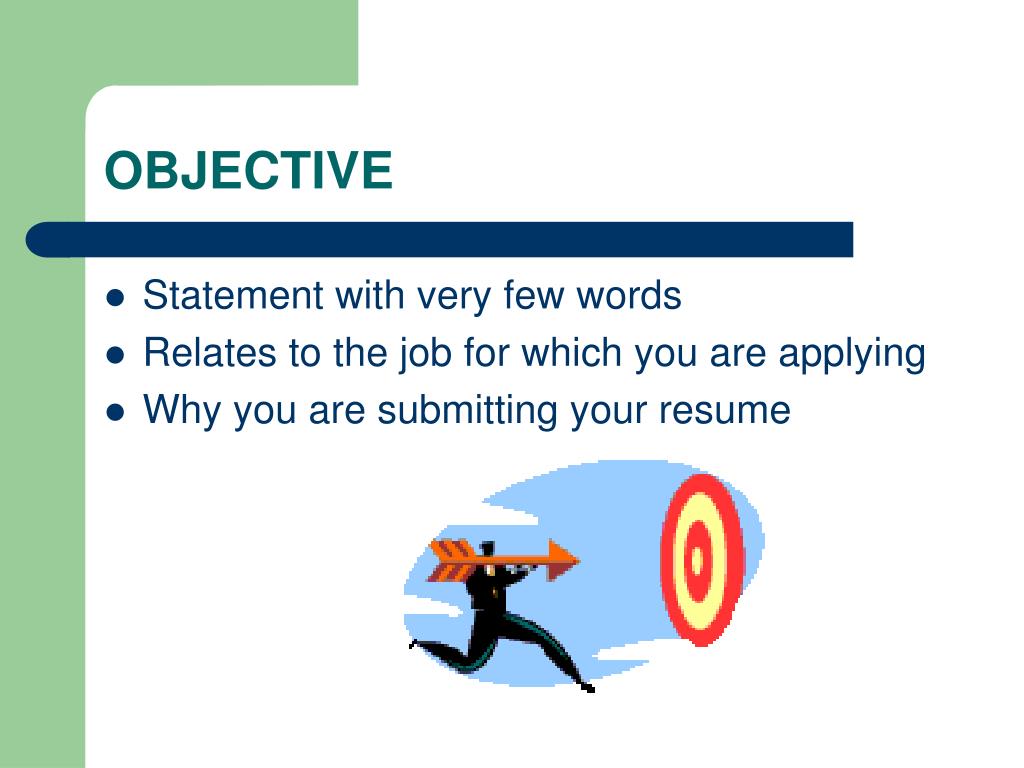 OBJECTIVE

- Statement with very few words
- Relates to the job for which you are applying
- Why you are submitting your resume